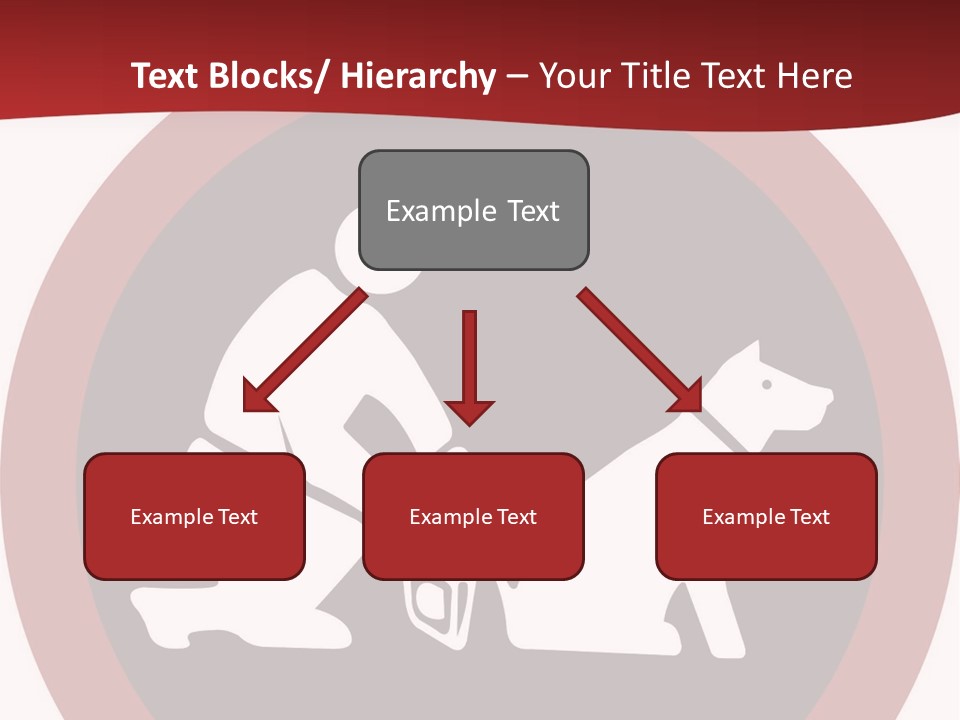 Text Blocks/ Hierarchy – Your Title Text Here

Example Text

Example Text

Example Text

Example Text